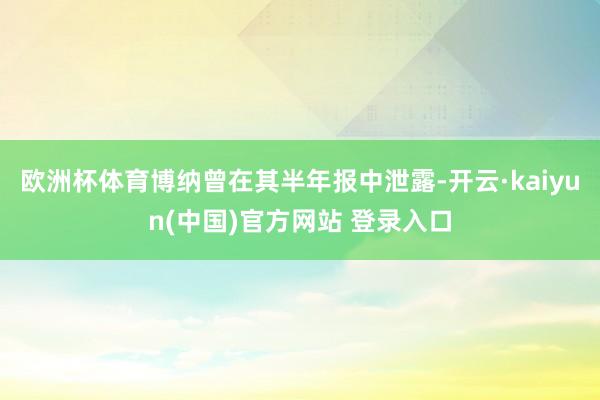 欧洲杯体育博纳曾在其半年报中泄露-开云·kaiyun(中国)官方网站 登录入口